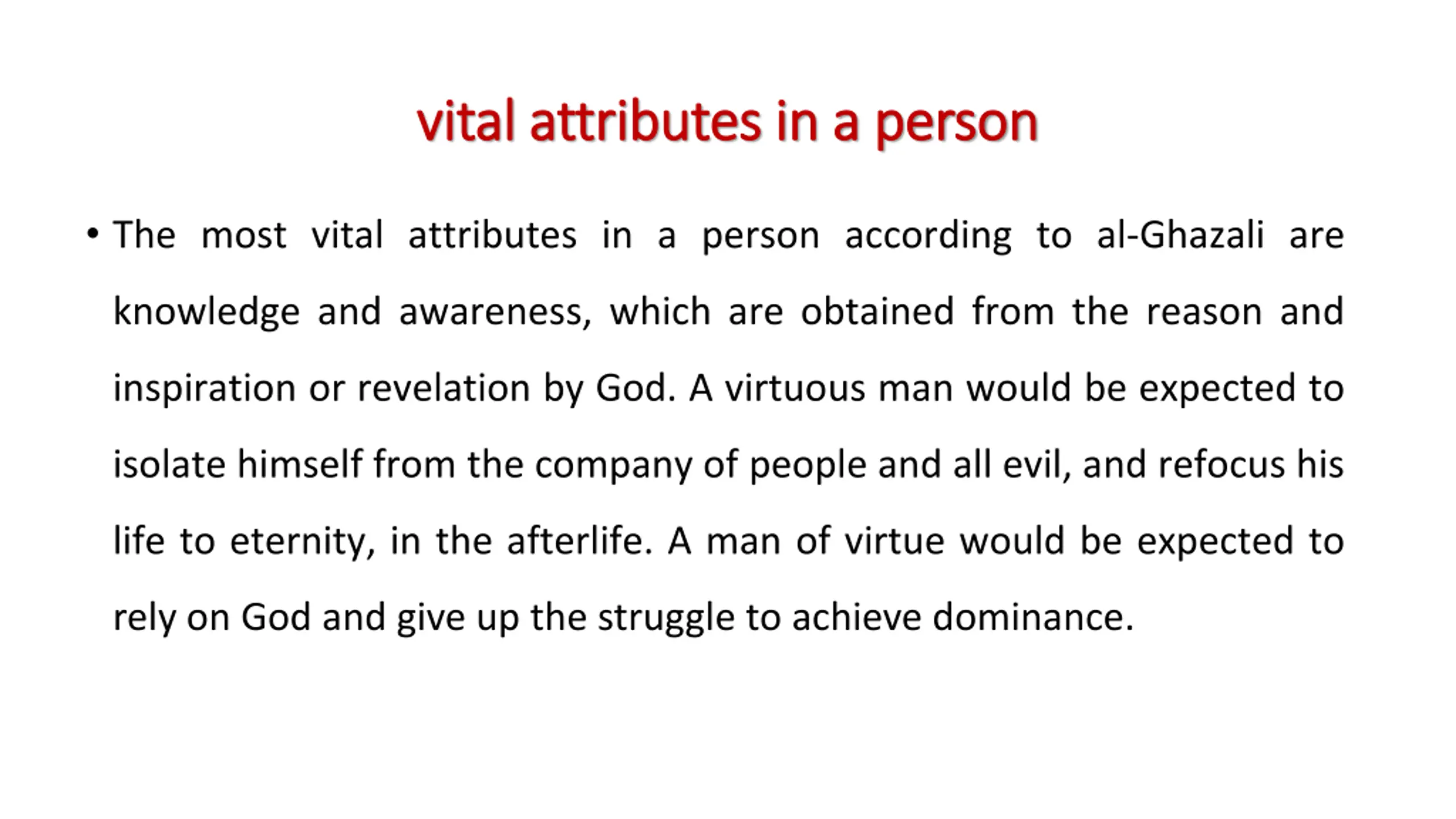 vital attributes in a person

• The most vital attributes in a person according to al-Ghazali are knowledge and awareness, which are obtained from the reason and inspiration or revelation by God. A virtuous man would be expected to isolate himself from the company of people and all evil, and refocus his life to eternity, in the afterlife. A man of virtue would be expected to rely on God and give up the struggle to achieve dominance.